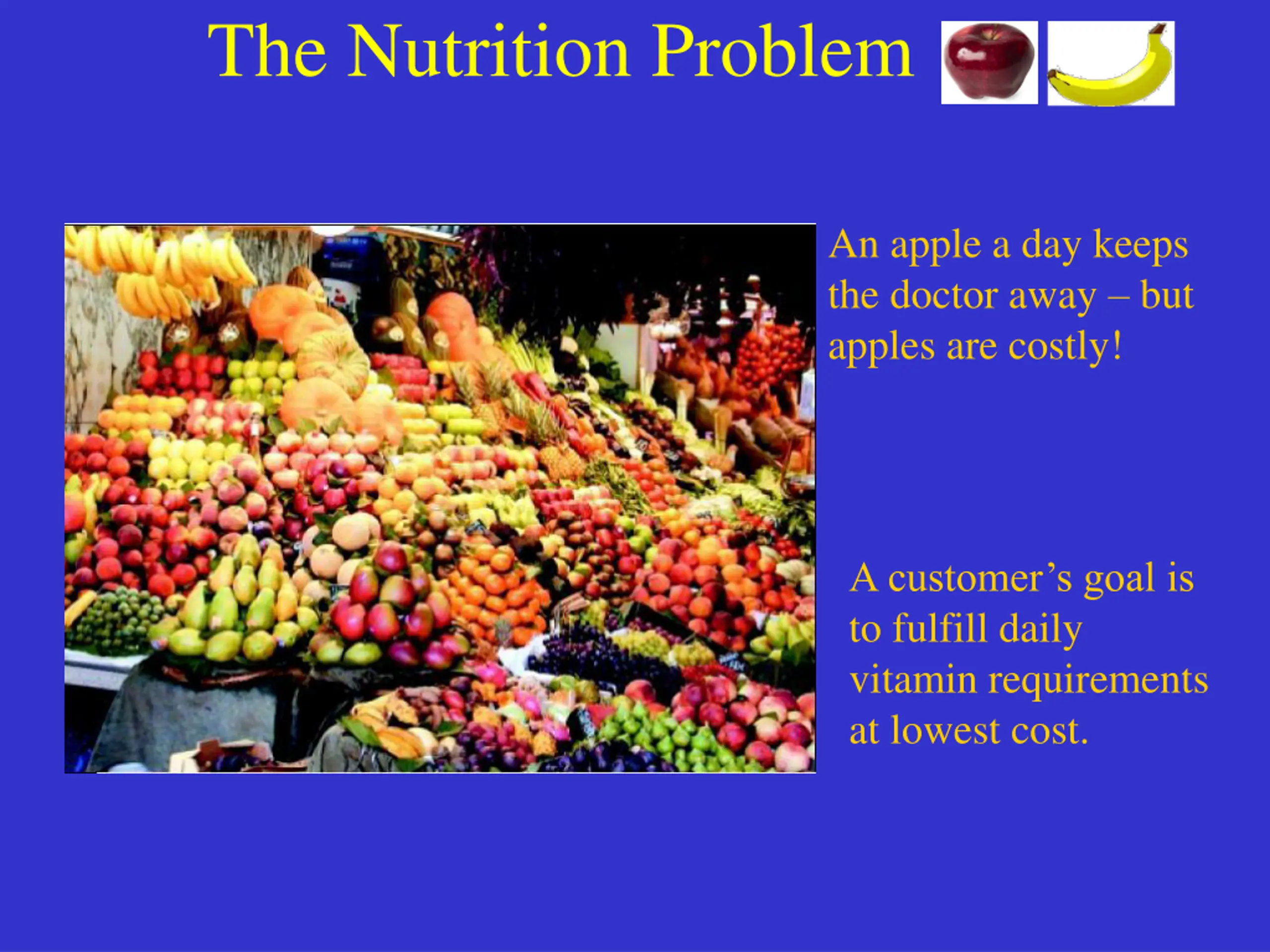 The Nutrition Problem

An apple a day keeps the doctor away – but apples are costly!

A customer’s goal is to fulfill daily vitamin requirements at lowest cost.